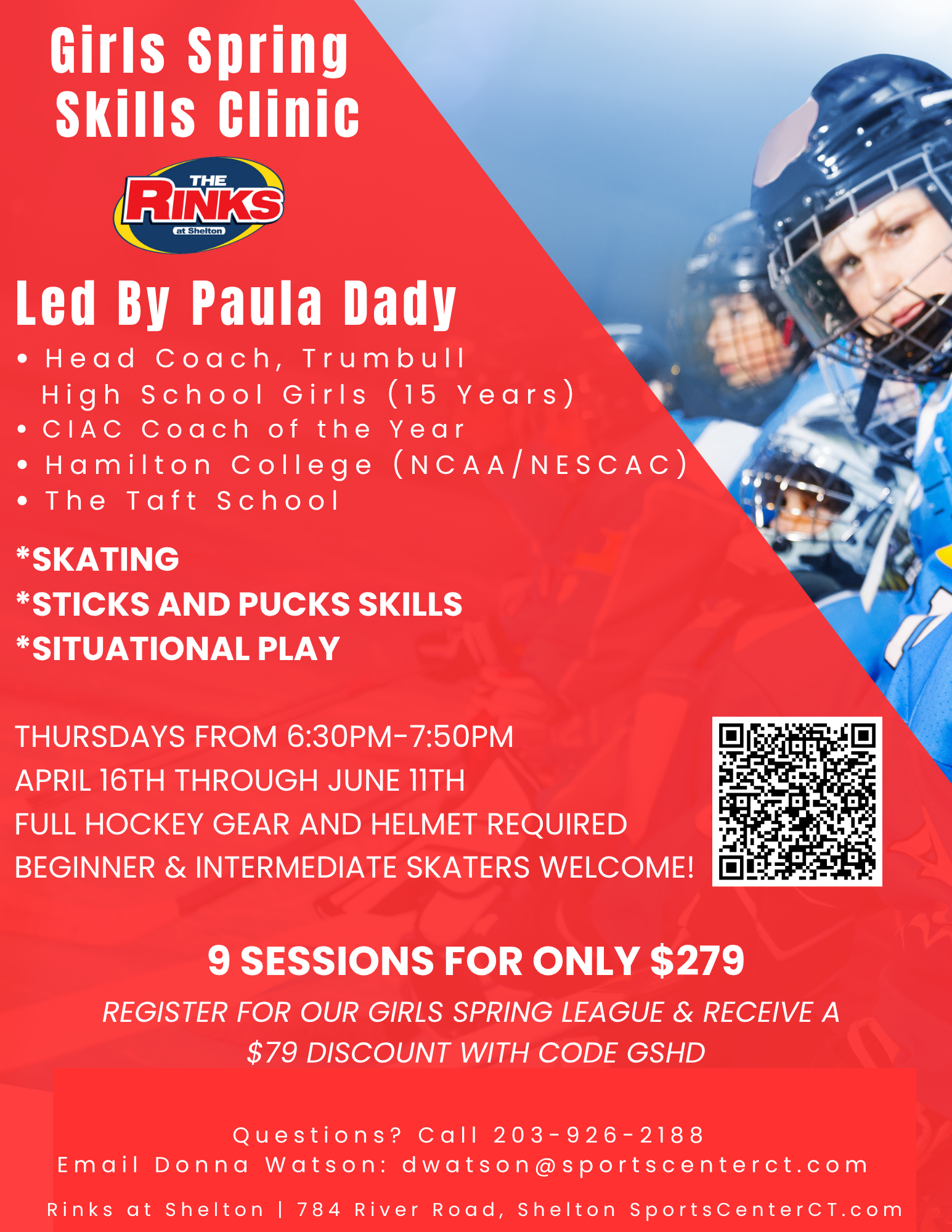 Girls Spring Skills Clinic

THE RINKS at Shelton

Led By Paula Dady

• Head Coach, Trumbull High School Girls (15 Years)
• CIAC Coach of the Year
• Hamilton College (NCAA/NESCAC)
• The Taft School

*SKATING
*STICKS AND PUCKS SKILLS
*SITUATIONAL PLAY

THURSDAYS FROM 6:30PM-7:50PM
APRIL 16TH THROUGH JUNE 11TH
FULL HOCKEY GEAR AND HELMET REQUIRED
BEGINNER & INTERMEDIATE SKATERS WELCOME!

9 SESSIONS FOR ONLY $279

REGISTER FOR OUR GIRLS SPRING LEAGUE & RECEIVE A $79 DISCOUNT WITH CODE GSHD

Questions? Call 203-926-2188
Email Donna Watson: dwatson@sportscenterct.com

Rinks at Shelton | 784 River Road, Shelton SportsCenterCT.com